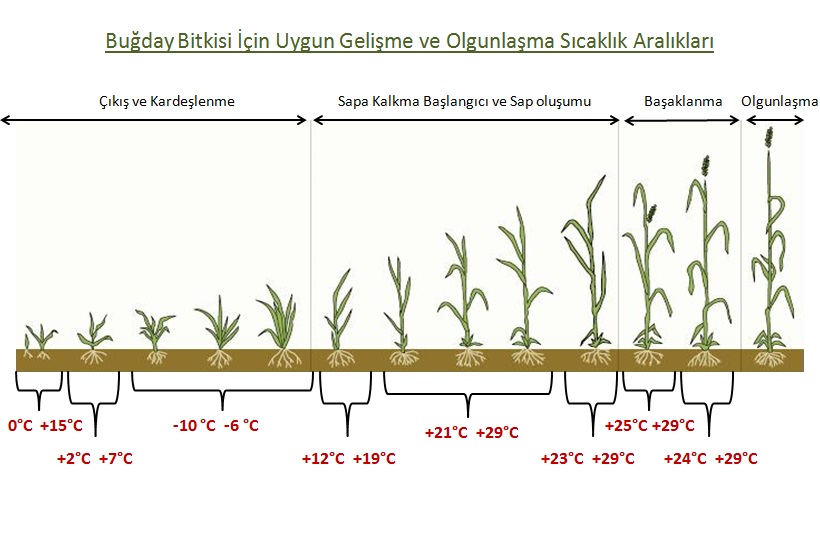 Buğday Bitkisi İçin Uygun Gelişme ve Olgunlaşma Sıcaklık Aralıkları

Çıkış ve Kardeşlenme

Sapa Kalkma Başlangıcı ve Sap oluşumu

Başaklanma

Olgunlaşma

0°C +15°C

+2°C +7°C

-10 °C -6 °C

+12°C +19°C

+21°C +29°C

+23°C +29°C

+25°C +29°C

+24°C +29°C